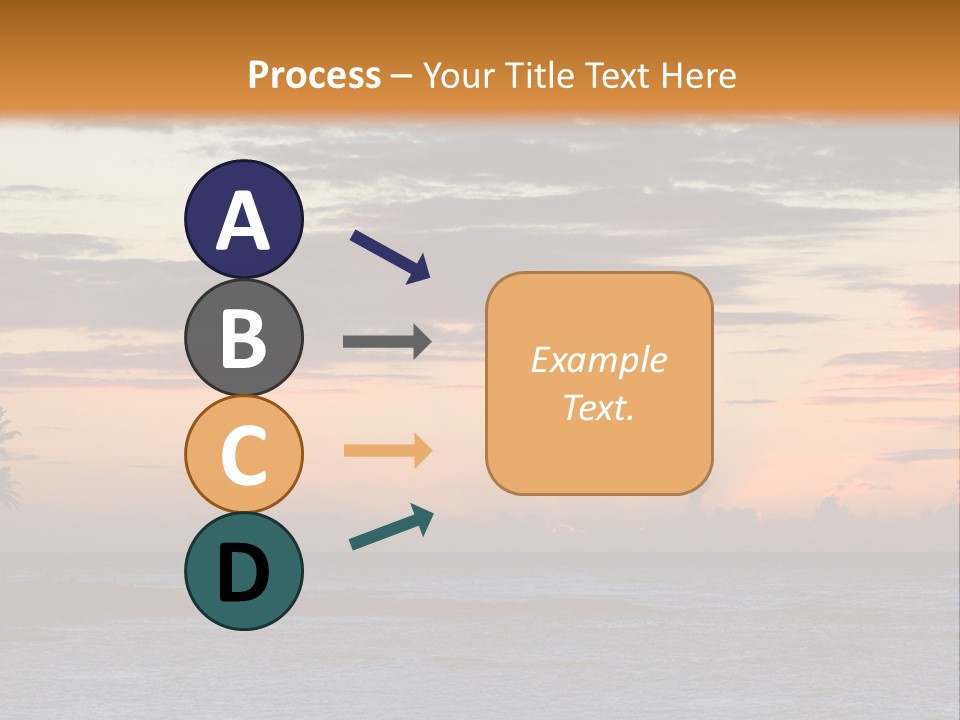 Process – Your Title Text Here

A

B

C

D

Example Text.